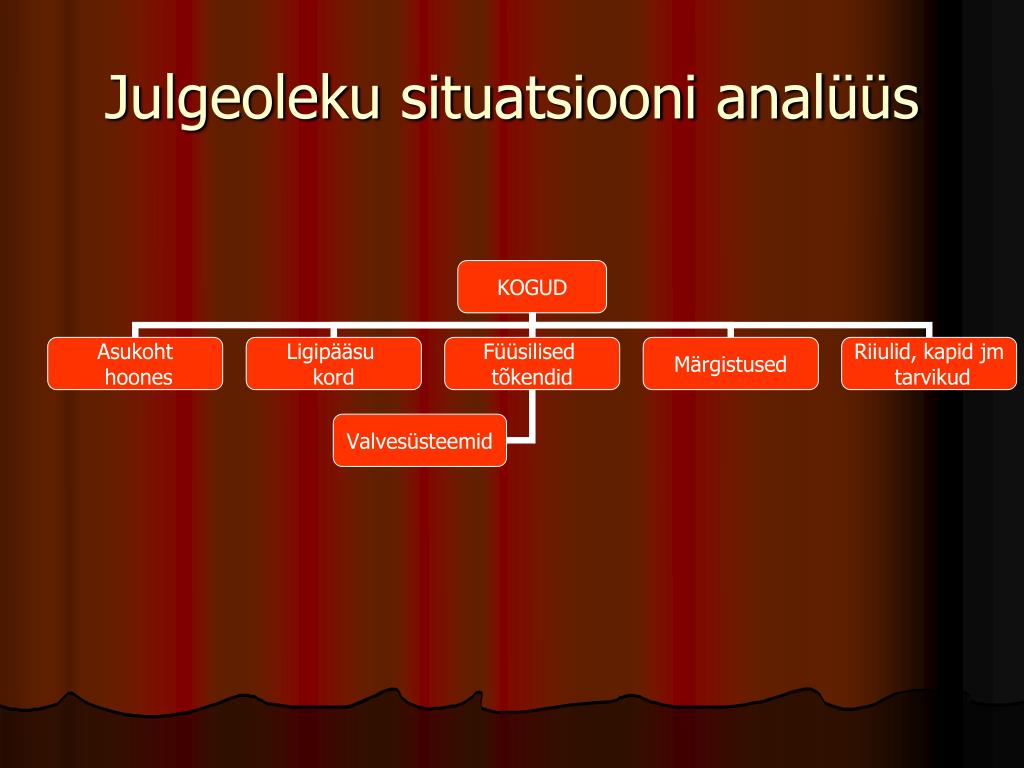 Julgeoleku situatsiooni analüüs

KOGUD

Asukoht hoones

Ligipääsu kord

Füüsilised tõkendid

Märgistused

Riiulid, kapid jm tarvikud

Valvesüsteemid